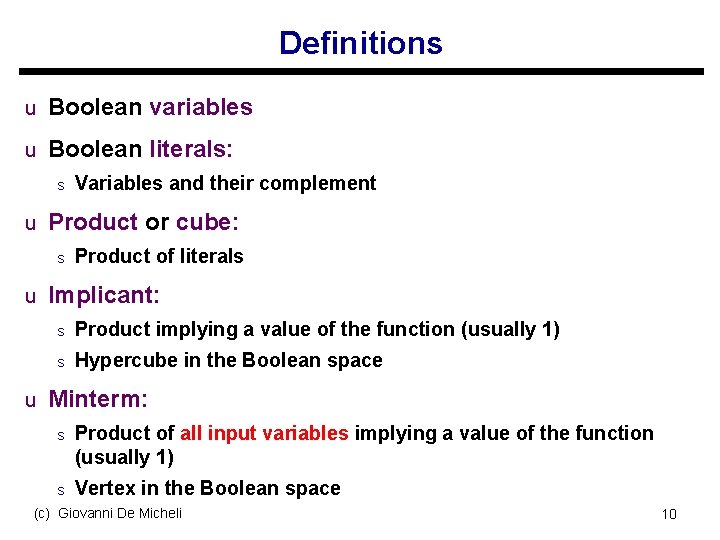 Definitions

u Boolean variables

u Boolean literals:

s Variables and their complement

u Product or cube:

s Product of literals

u Implicant:

s Product implying a value of the function (usually 1)

s Hypercube in the Boolean space

u Minterm:

s Product of all input variables implying a value of the function (usually 1)

s Vertex in the Boolean space

(c) Giovanni De Micheli

10